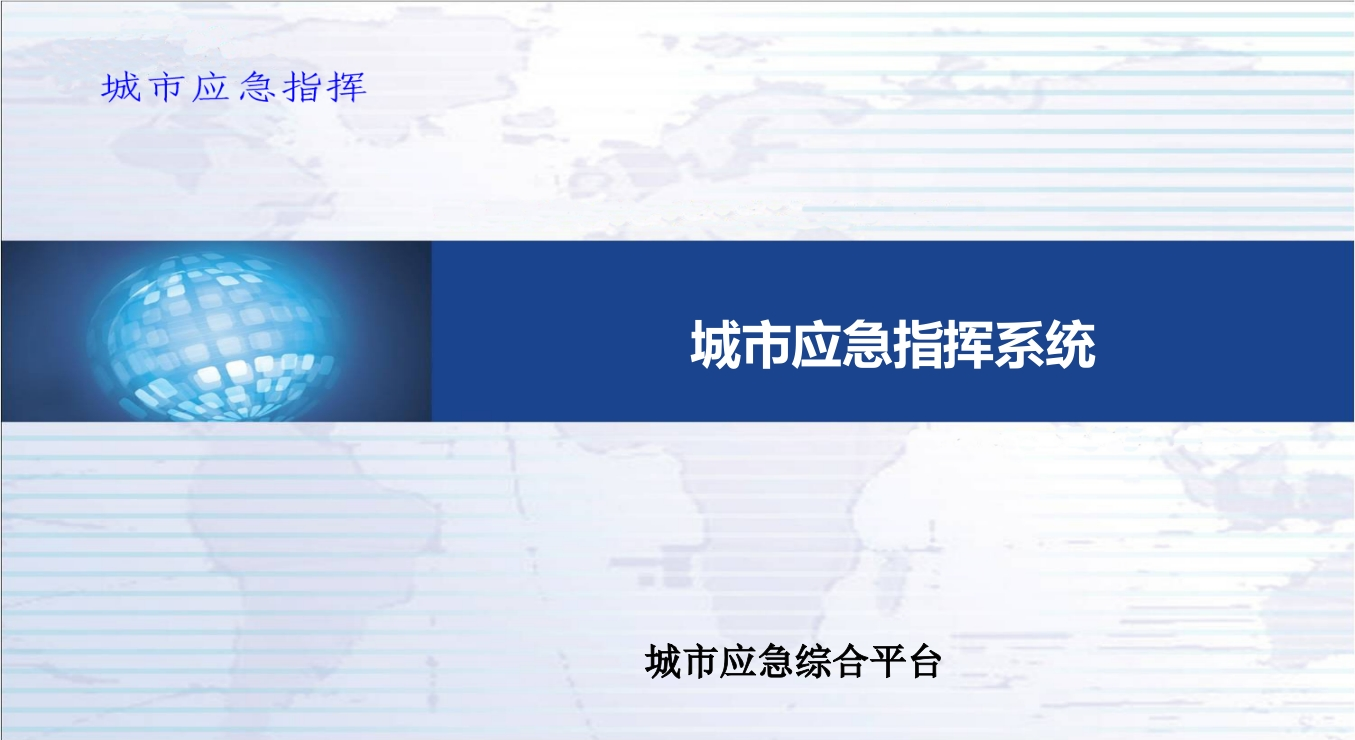 城市应急指挥

城市应急指挥系统

城市应急综合平台